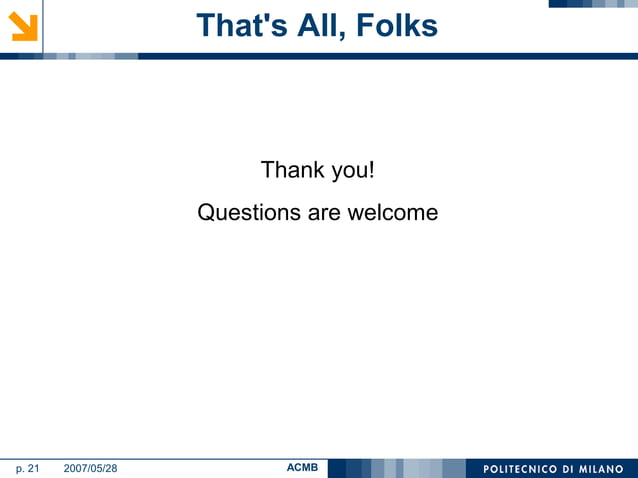 That's All, Folks

Thank you!

Questions are welcome

p. 21 2007/05/28 ACMB POLITECNICO DI MILANO